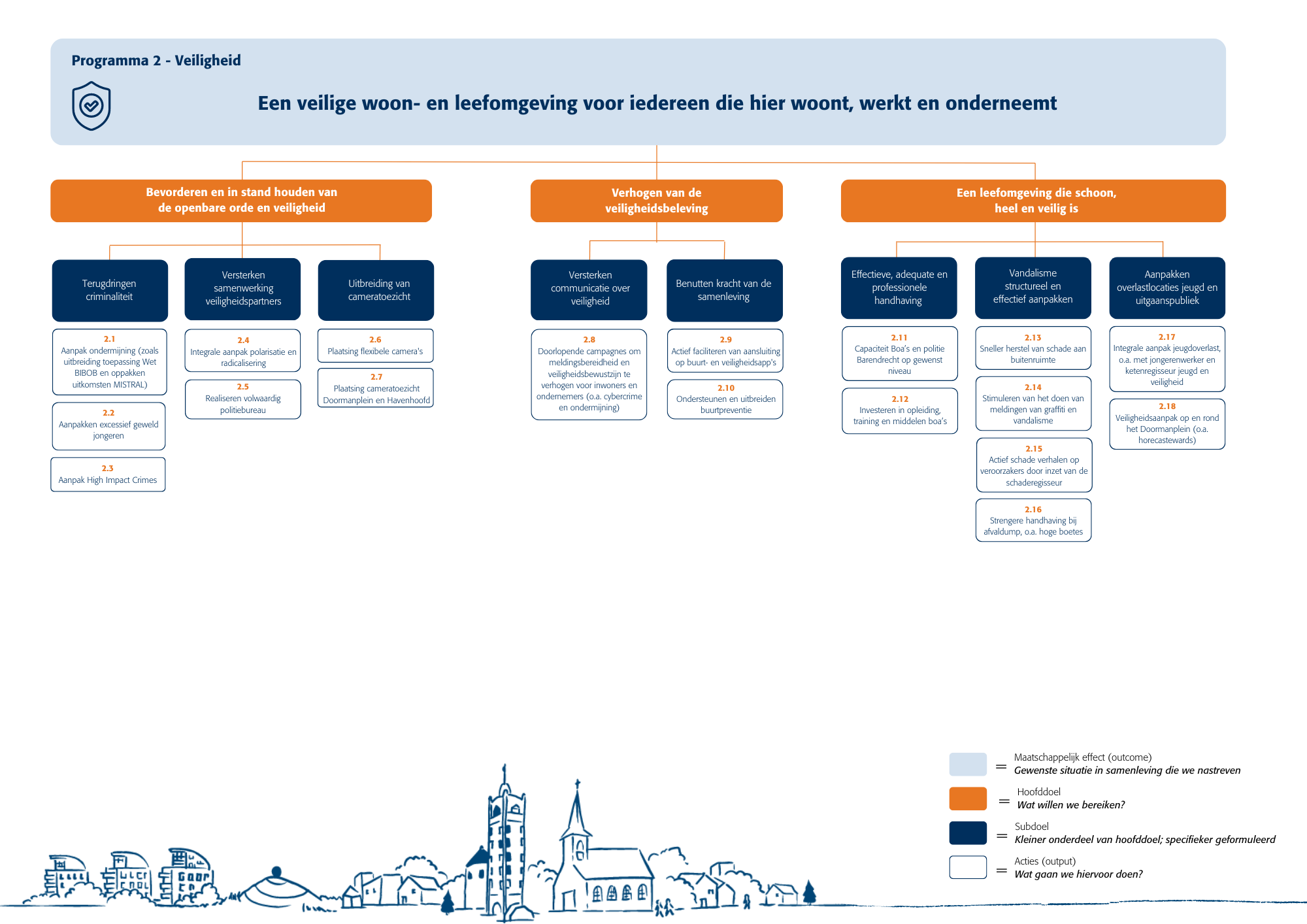 Programma 2 - Veiligheid

Een veilige woon- en leefomgeving voor iedereen die hier woont, werkt en onderneemt

Bevorderen en in stand houden van de openbare orde en veiligheid

Terugdringen criminaliteit

2.1
Aanpak ondermijning (zoals uitbreiding toepassing Wet BIBOB en oppakken uitkomsten MISTRAL)

2.2
Aanpakken excessief geweld jongeren

2.3
Aanpak High Impact Crimes

Versterken samenwerking veiligheidspartners

2.4
Integrale aanpak polarisatie en radicalisering

2.5
Realiseren volwaardig politiebureau

Uitbreiding van cameratoezicht

2.6
Plaatsing flexibele camera's

2.7
Plaatsing cameratoezicht Doormanplein en Havenhoofd

Verhogen van de veiligheidsbeleving

Versterken communicatie over veiligheid

2.8
Doorlopende campagnes om meldingsbereidheid en veiligheidsbewustzijn te verhogen voor inwoners en ondernemers (o.a. cybercrime en ondermijning)

Benutten kracht van de samenleving

2.9
Actief faciliteren van aansluiting op buurt- en veiligheidsapp's

2.10
Ondersteunen en uitbreiden buurtpreventie

Een leefomgeving die schoon, heel en veilig is

Effectieve, adequate en professionele handhaving

2.11
Capaciteit Boa's en politie Barendrecht op gewenst niveau

2.12
Investeren in opleiding, training en middelen boa's

Vandalisme structureel en effectief aanpakken

2.13
Sneller herstel van schade aan buitenruimte

2.14
Stimuleren van het doen van meldingen van graffiti en vandalisme

2.15
Actief schade verhalen op veroorzakers door inzet van de schaderegisseur

2.16
Strengere handhaving bij afvaldump, o.a. hoge boetes

Aanpakken overlastlocaties jeugd en uitgaanspubliek

2.17
Integrale aanpak jeugdoverlast, o.a. met jongerenwerker en ketenregisseur jeugd en veiligheid

2.18
Veiligheidsaanpak op en rond het Doormanplein (o.a. horecastewards)

= Maatschappelijk effect (outcome)
Gewenste situatie in samenleving die we nastreven

= Hoofddoel
Wat willen we bereiken?

= Subdoel
Kleiner onderdeel van hoofddoel; specifieker geformuleerd

= Acties (output)
Wat gaan we hiervoor doen?